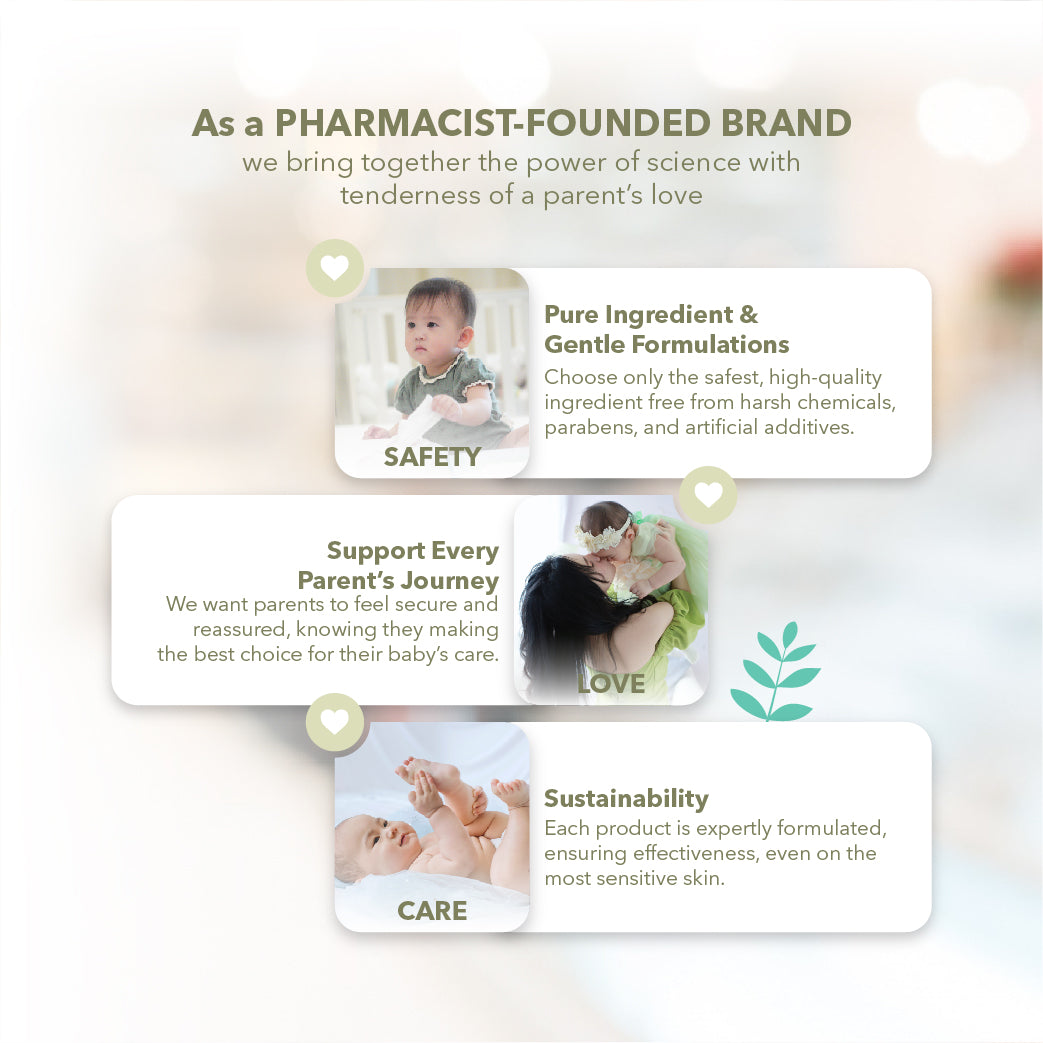 As a PHARMACIST-FOUNDED BRAND
we bring together the power of science with tenderness of a parent's love

SAFETY

Pure Ingredient & Gentle Formulations
Choose only the safest, high-quality ingredient free from harsh chemicals, parabens, and artificial additives.

Support Every Parent's Journey
We want parents to feel secure and reassured, knowing they making the best choice for their baby's care.

LOVE

CARE

Sustainability
Each product is expertly formulated, ensuring effectiveness, even on the most sensitive skin.